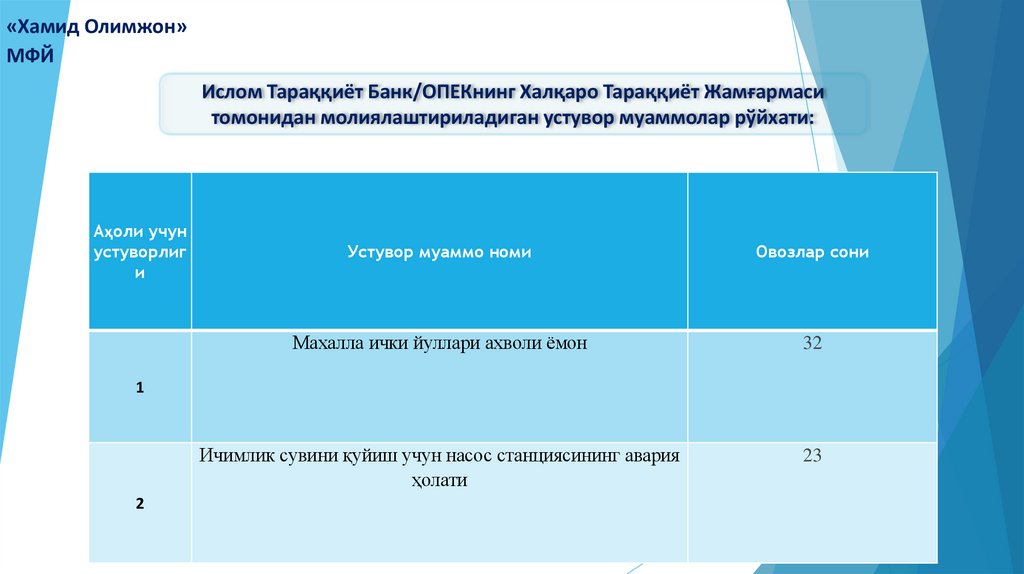 «Хамид Олимжон» МФЙ

Ислом Тараққиёт Банк/ОПЕКнинг Халқаро Тараққиёт Жамғармаси томонидан молиялаштириладиган устувор муаммолар рўйхати:

| Аҳоли учун устуворлиги | Устувор муаммо номи | Овозлар сони |
|---|---|---|
| 1 | Махалла ички йуллари ахволи ёмон | 32 |
| 2 | Ичимлик сувини қуйиш учун насос станциясининг авария ҳолати | 23 |